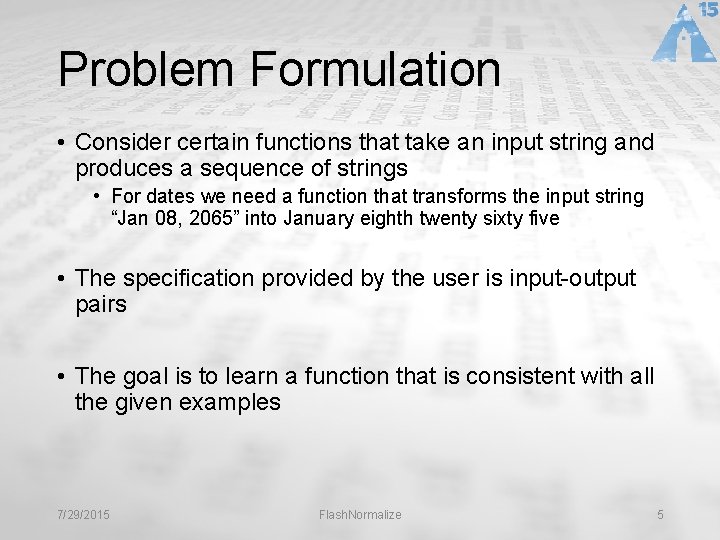 15

Problem Formulation

• Consider certain functions that take an input string and produces a sequence of strings

• For dates we need a function that transforms the input string “Jan 08, 2065” into January eighth twenty sixty five

• The specification provided by the user is input-output pairs

• The goal is to learn a function that is consistent with all the given examples

7/29/2015

FlashNormalize

5